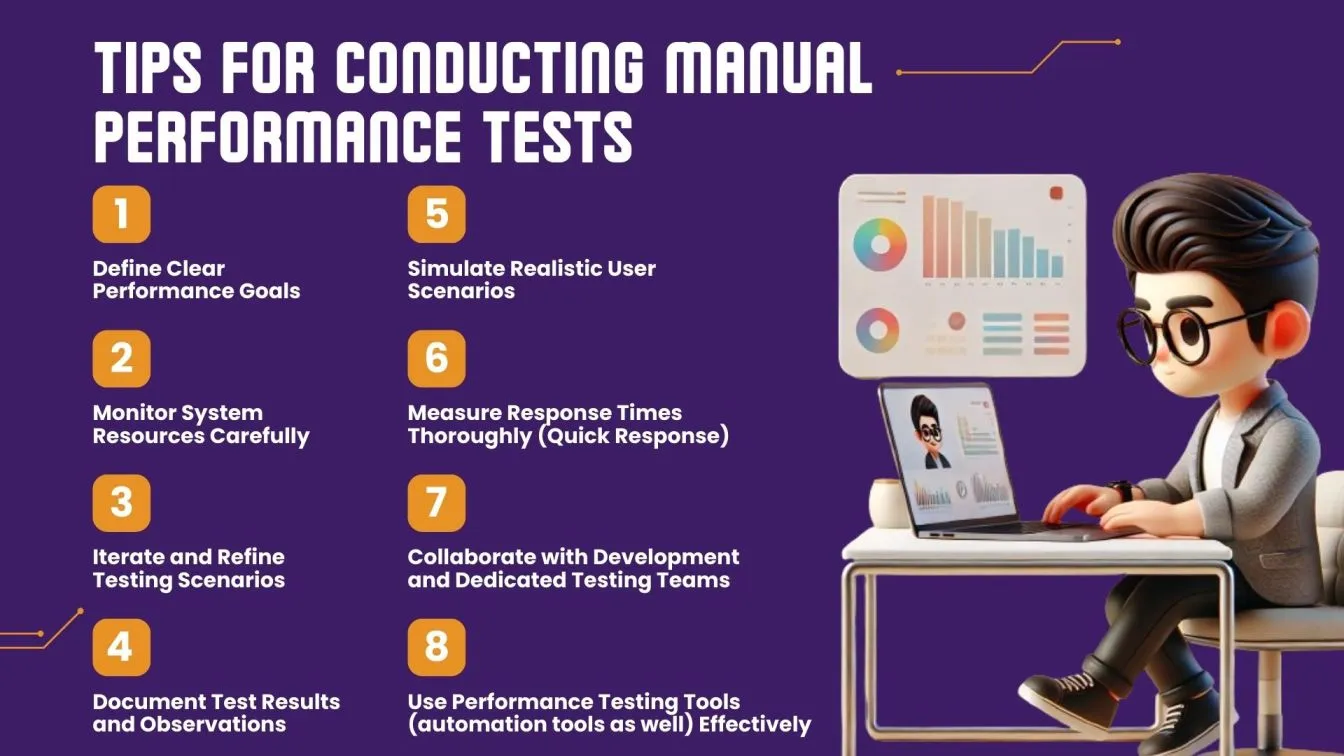 TIPS FOR CONDUCTING MANUAL PERFORMANCE TESTS

1

Define Clear Performance Goals

2

Monitor System Resources Carefully

3

Iterate and Refine Testing Scenarios

4

Document Test Results and Observations

5

Simulate Realistic User Scenarios

6

Measure Response Times Thoroughly (Quick Response)

7

Collaborate with Development and Dedicated Testing Teams

8

Use Performance Testing Tools (automation tools as well) Effectively